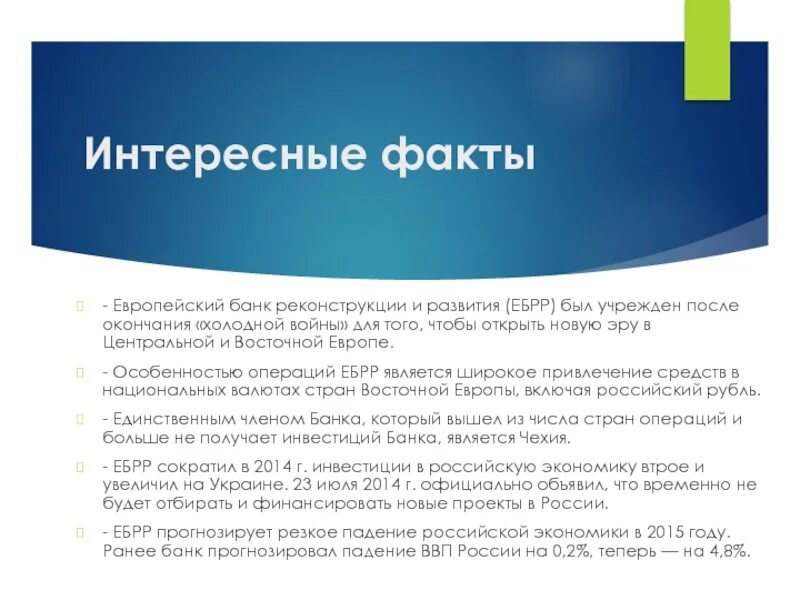 Интересные факты

- Европейский банк реконструкции и развития (ЕБРР) был учрежден после окончания «холодной войны» для того, чтобы открыть новую эру в Центральной и Восточной Европе.

- Особенностью операций ЕБРР является широкое привлечение средств в национальных валютах стран Восточной Европы, включая российский рубль.

- Единственным членом Банка, который вышел из числа стран операций и больше не получает инвестиций Банка, является Чехия.

- ЕБРР сократил в 2014 г. инвестиции в российскую экономику втрое и увеличил на Украине. 23 июля 2014 г. официально объявил, что временно не будет отбирать и финансировать новые проекты в России.

- ЕБРР прогнозирует резкое падение российской экономики в 2015 году. Ранее банк прогнозировал падение ВВП России на 0,2%, теперь — на 4,8%.